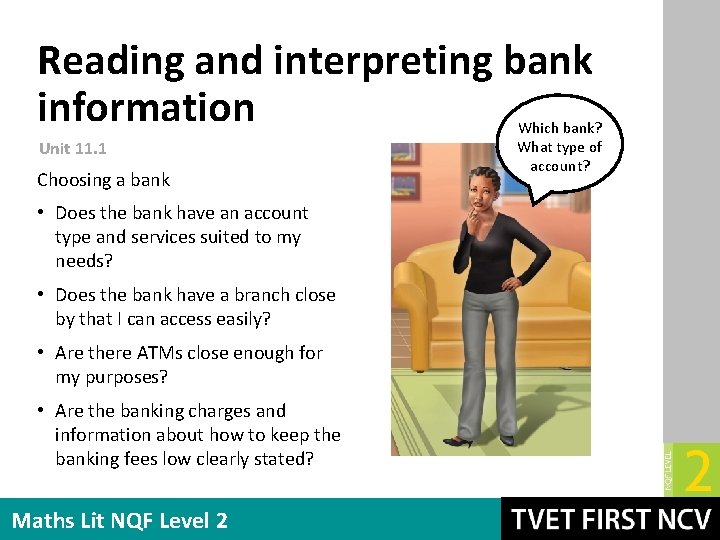 Reading and interpreting bank information

Unit 11.1

Choosing a bank

• Does the bank have an account type and services suited to my needs?

• Does the bank have a branch close by that I can access easily?

• Are there ATMs close enough for my purposes?

• Are the banking charges and information about how to keep the banking fees low clearly stated?

Which bank? What type of account?

NQF LEVEL 2

Maths Lit NQF Level 2

TVET FIRST NCV